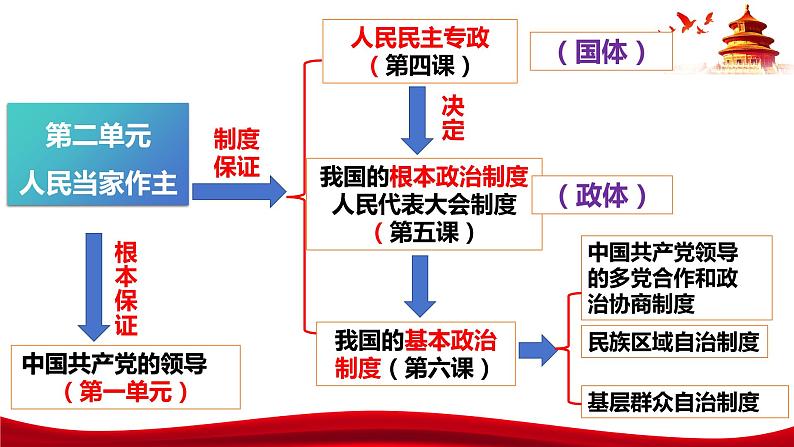 第二单元
人民当家作主

制度保证

根本保证

中国共产党的领导
（第一单元）

人民民主专政
（第四课）

（国体）

决定

我国的根本政治制度
人民代表大会制度
（第五课）

（政体）

我国的基本政治制度（第六课）

中国共产党领导的多党合作和政治协商制度

民族区域自治制度

基层群众自治制度